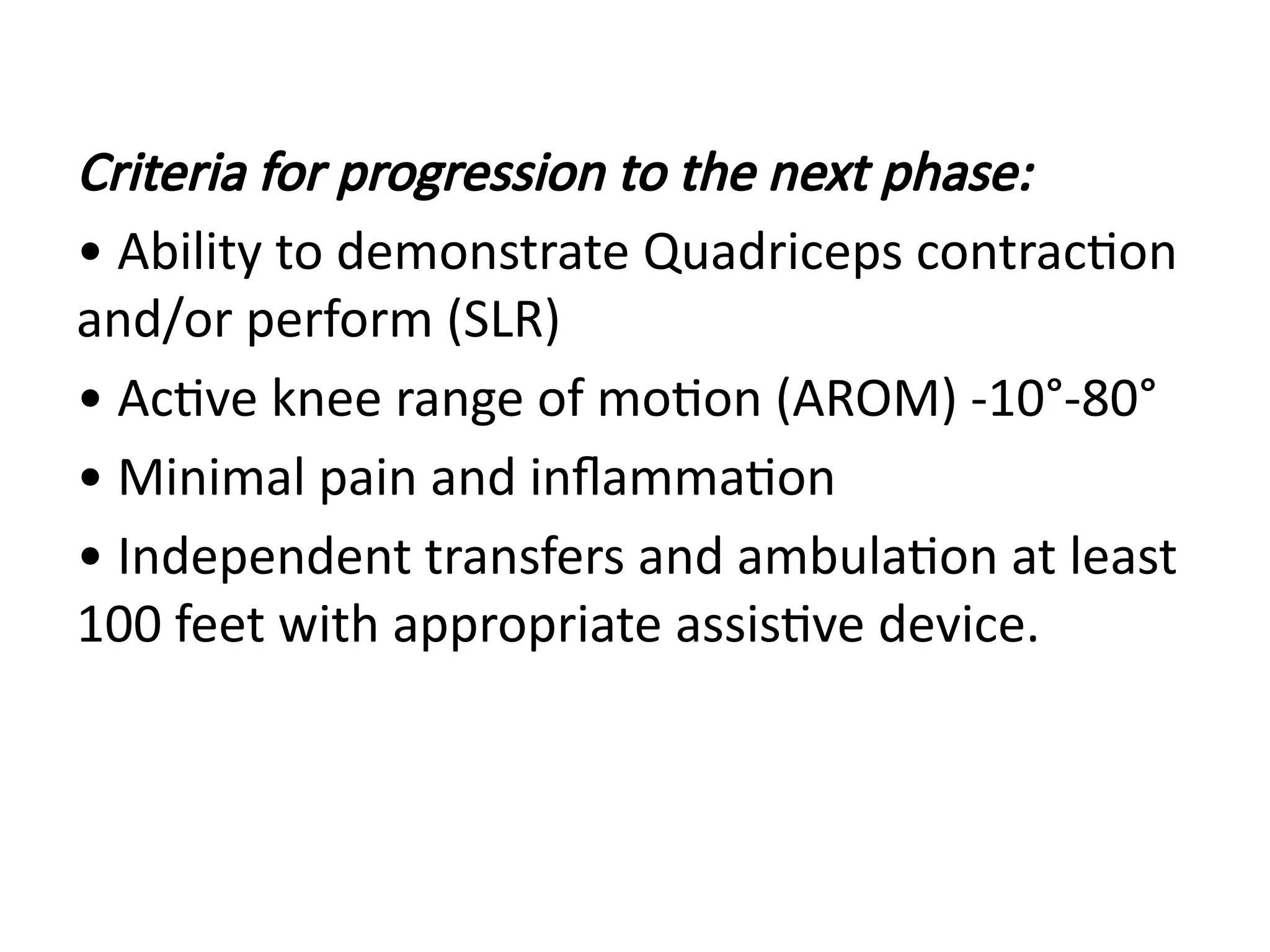 Criteria for progression to the next phase:

• Ability to demonstrate Quadriceps contraction and/or perform (SLR)

• Active knee range of motion (AROM) -10°-80°

• Minimal pain and inflammation

• Independent transfers and ambulation at least 100 feet with appropriate assistive device.